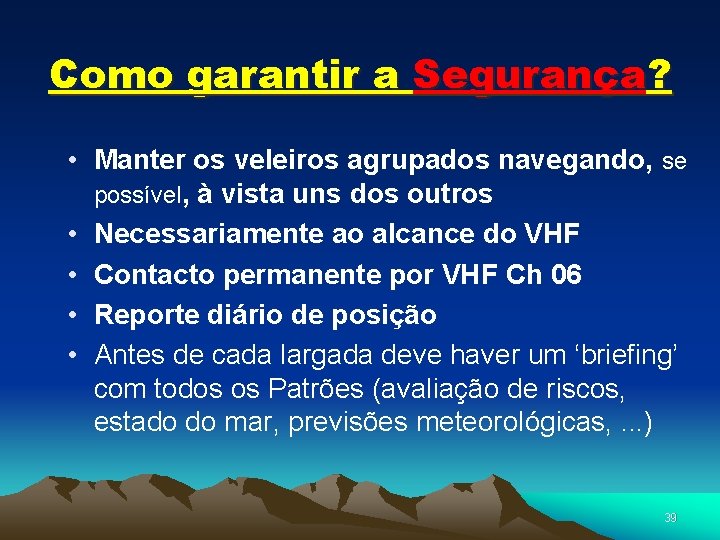 Como garantir a Segurança?

• Manter os veleiros agrupados navegando, se possível, à vista uns dos outros
• Necessariamente ao alcance do VHF
• Contacto permanente por VHF Ch 06
• Reporte diário de posição
• Antes de cada largada deve haver um ‘briefing’ com todos os Patrões (avaliação de riscos, estado do mar, previsões meteorológicas, ...)

39